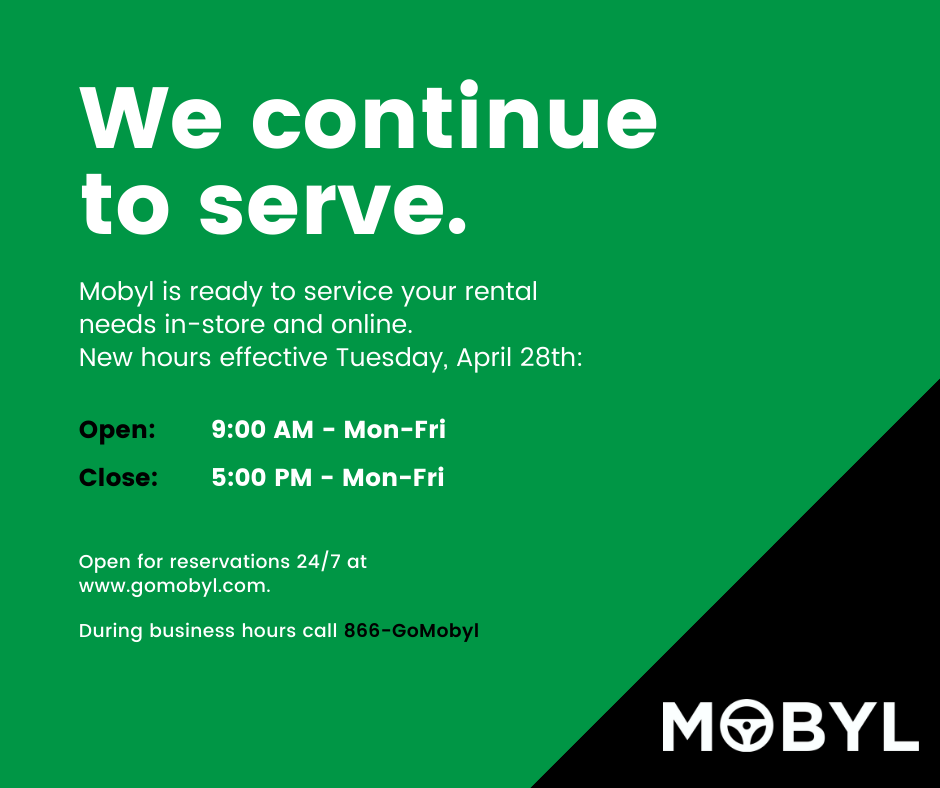 We continue to serve.

Mobyl is ready to service your rental needs in-store and online.
New hours effective Tuesday, April 28th:

Open: 9:00 AM - Mon-Fri

Close: 5:00 PM - Mon-Fri

Open for reservations 24/7 at www.gomobyl.com.

During business hours call 866-GoMobyl

MOBYL